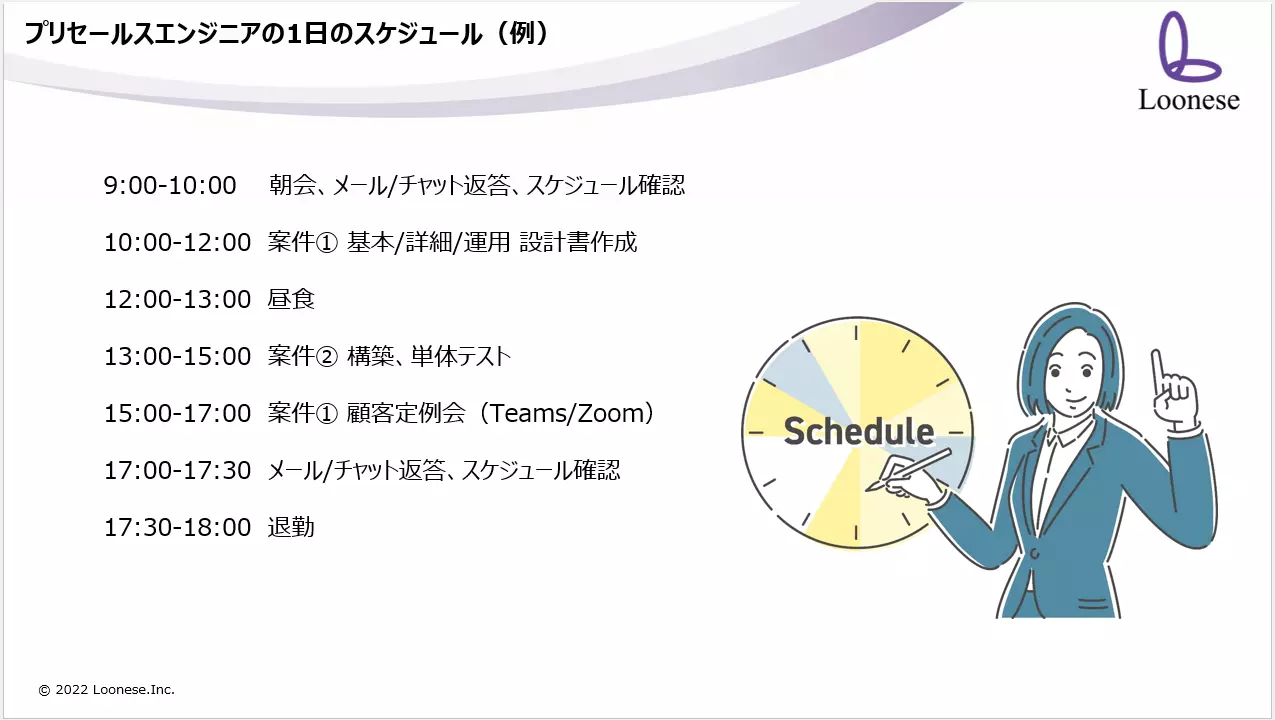 プリセールスエンジニアの1日のスケジュール（例）

Loonese

9:00-10:00　朝会、メール/チャット返答、スケジュール確認

10:00-12:00　案件① 基本/詳細/運用 設計書作成

12:00-13:00　昼食

13:00-15:00　案件② 構築、単体テスト

15:00-17:00　案件① 顧客定例会（Teams/Zoom）

17:00-17:30　メール/チャット返答、スケジュール確認

17:30-18:00　退勤

Schedule

© 2022 Loonese.Inc.